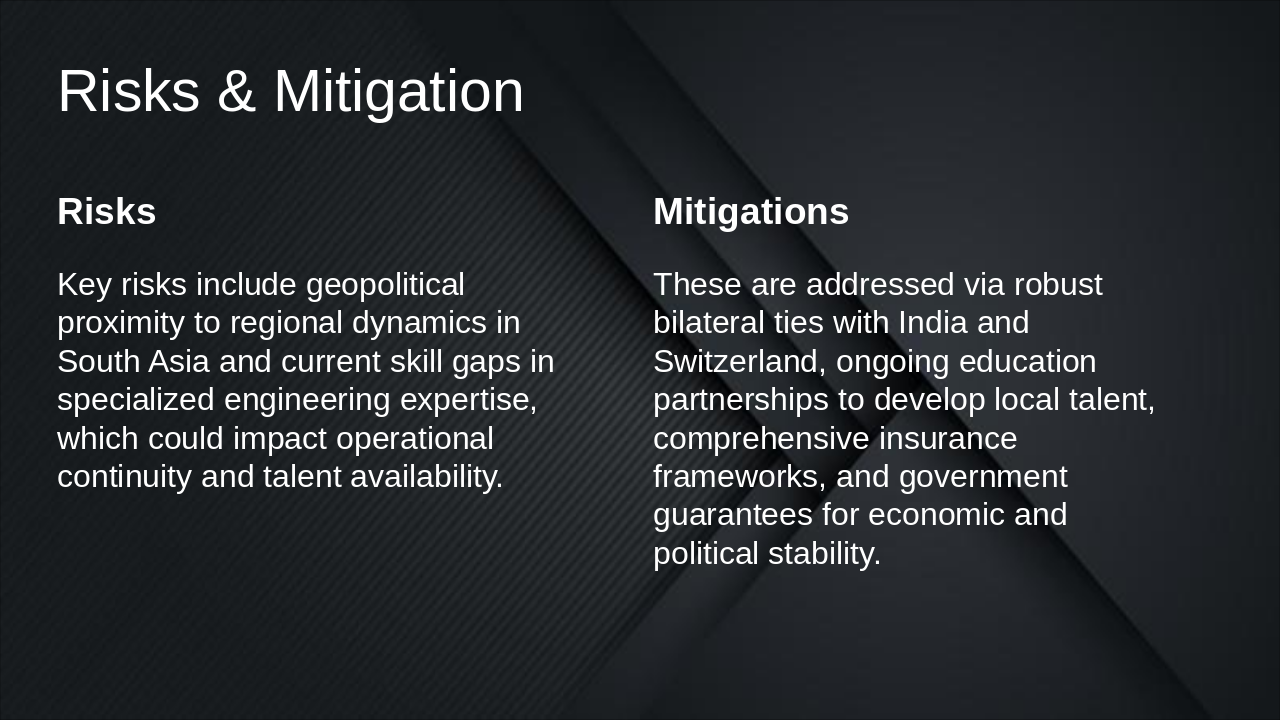 Risks & Mitigation

Risks

Key risks include geopolitical proximity to regional dynamics in South Asia and current skill gaps in specialized engineering expertise, which could impact operational continuity and talent availability.

Mitigations

These are addressed via robust bilateral ties with India and Switzerland, ongoing education partnerships to develop local talent, comprehensive insurance frameworks, and government guarantees for economic and political stability.